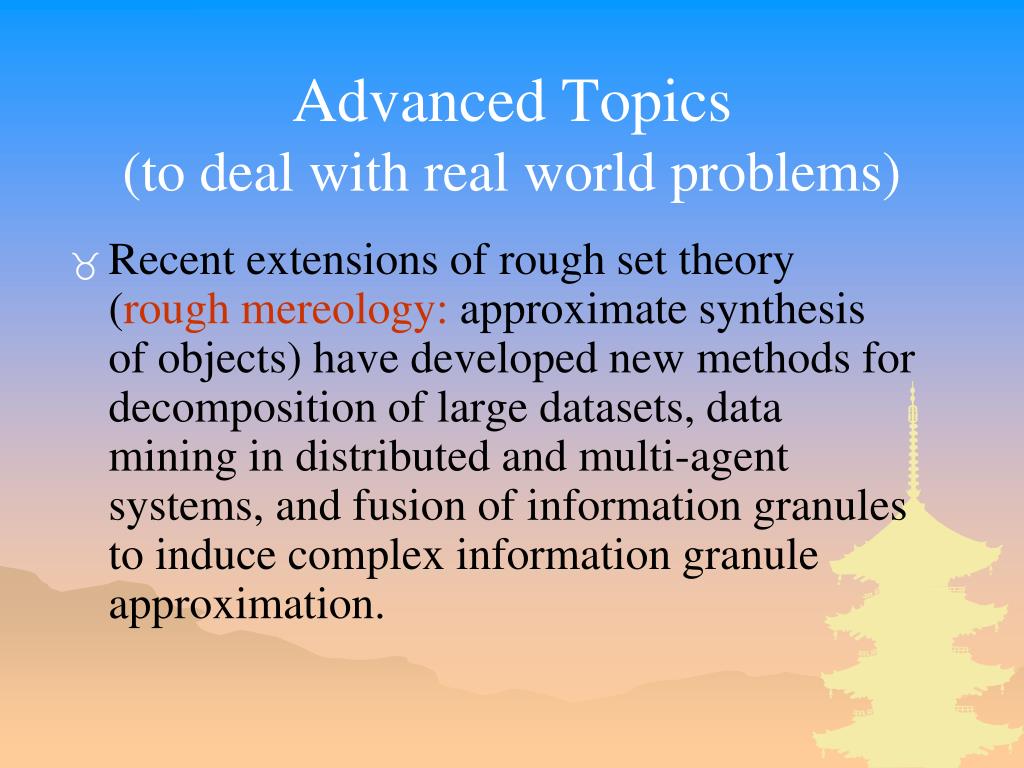 Advanced Topics
(to deal with real world problems)

Recent extensions of rough set theory (rough mereology: approximate synthesis of objects) have developed new methods for decomposition of large datasets, data mining in distributed and multi-agent systems, and fusion of information granules to induce complex information granule approximation.